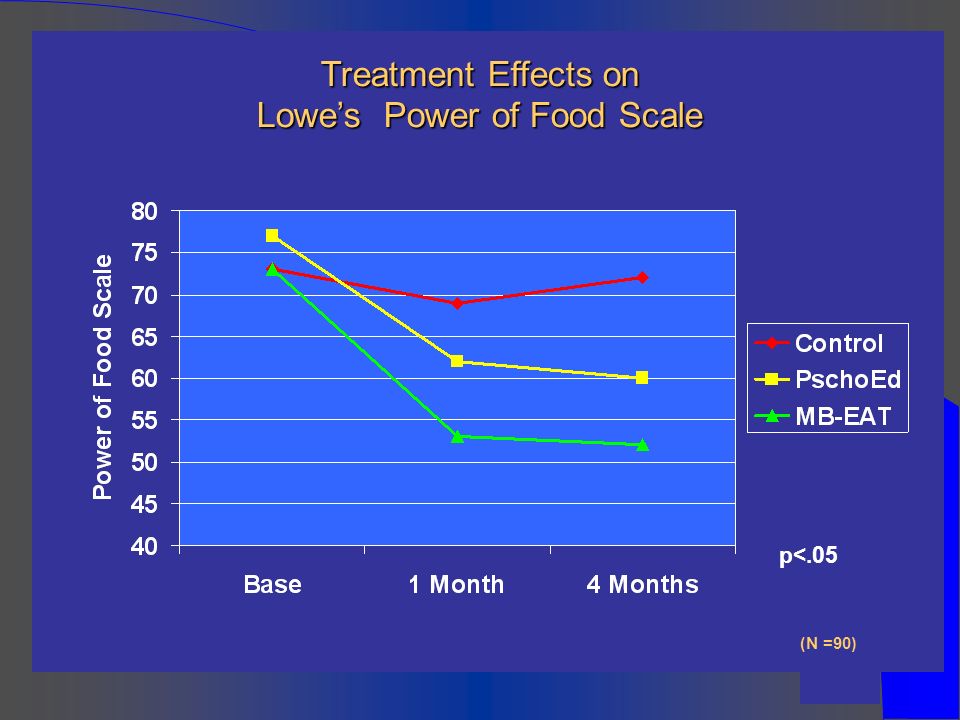 Treatment Effects on
Lowe's Power of Food Scale

Power of Food Scale

80
75
70
65
60
55
50
45
40

Base
1 Month
4 Months

Control
PschoEd
MB-EAT

p<.05

(N =90)